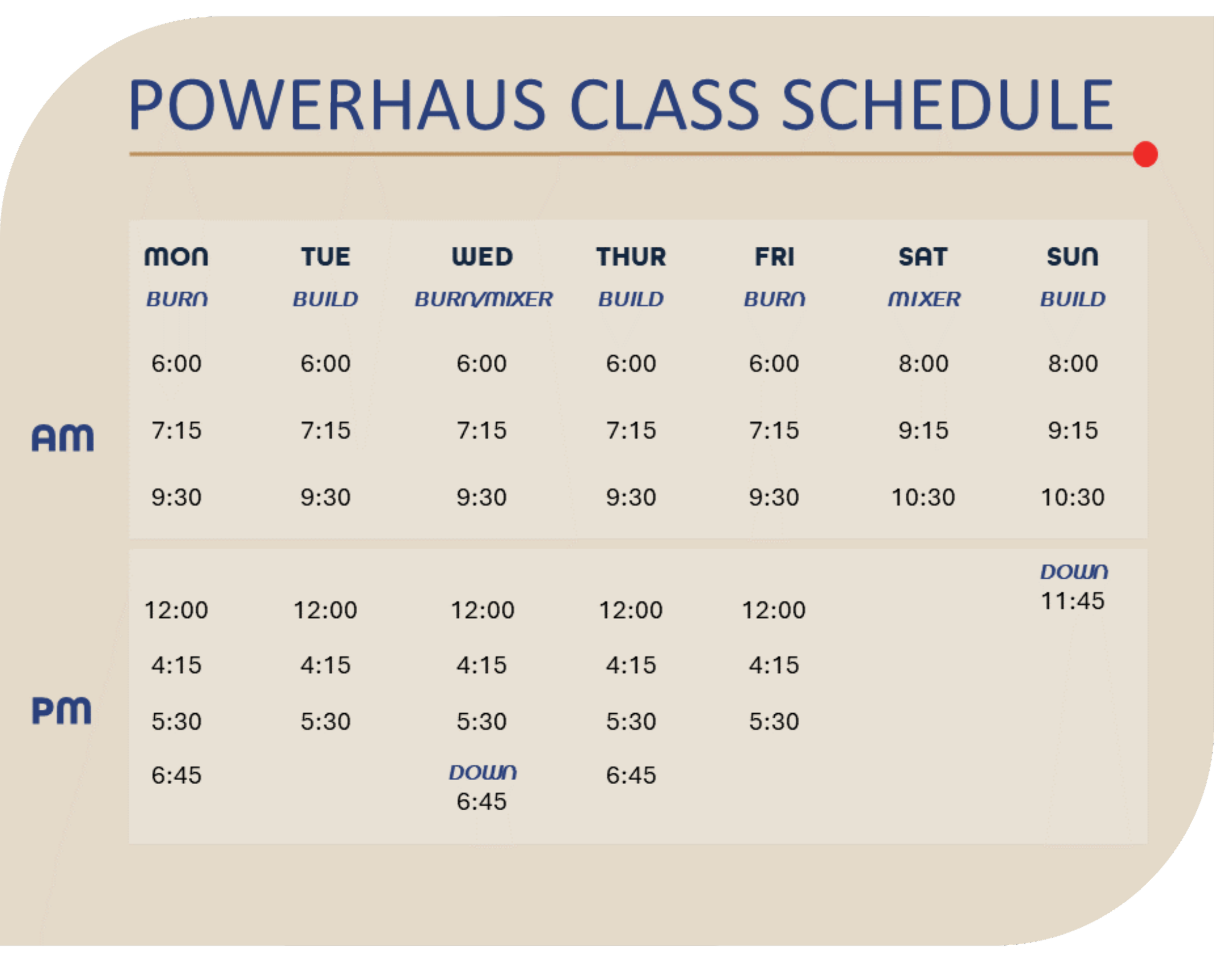 POWERHAUS CLASS SCHEDULE

| | MON | TUE | WED | THUR | FRI | SAT | SUN |
|---|---|---|---|---|---|---|---|
| | BURN | BUILD | BURN/MIXER | BUILD | BURN | MIXER | BUILD |
| AM | 6:00 | 6:00 | 6:00 | 6:00 | 6:00 | 8:00 | 8:00 |
| | 7:15 | 7:15 | 7:15 | 7:15 | 7:15 | 9:15 | 9:15 |
| | 9:30 | 9:30 | 9:30 | 9:30 | 9:30 | 10:30 | 10:30 |
| PM | 12:00 | 12:00 | 12:00 | 12:00 | 12:00 | | DOWN 11:45 |
| | 4:15 | 4:15 | 4:15 | 4:15 | 4:15 | | |
| | 5:30 | 5:30 | 5:30 | 5:30 | 5:30 | | |
| | 6:45 | | DOWN 6:45 | 6:45 | | | |